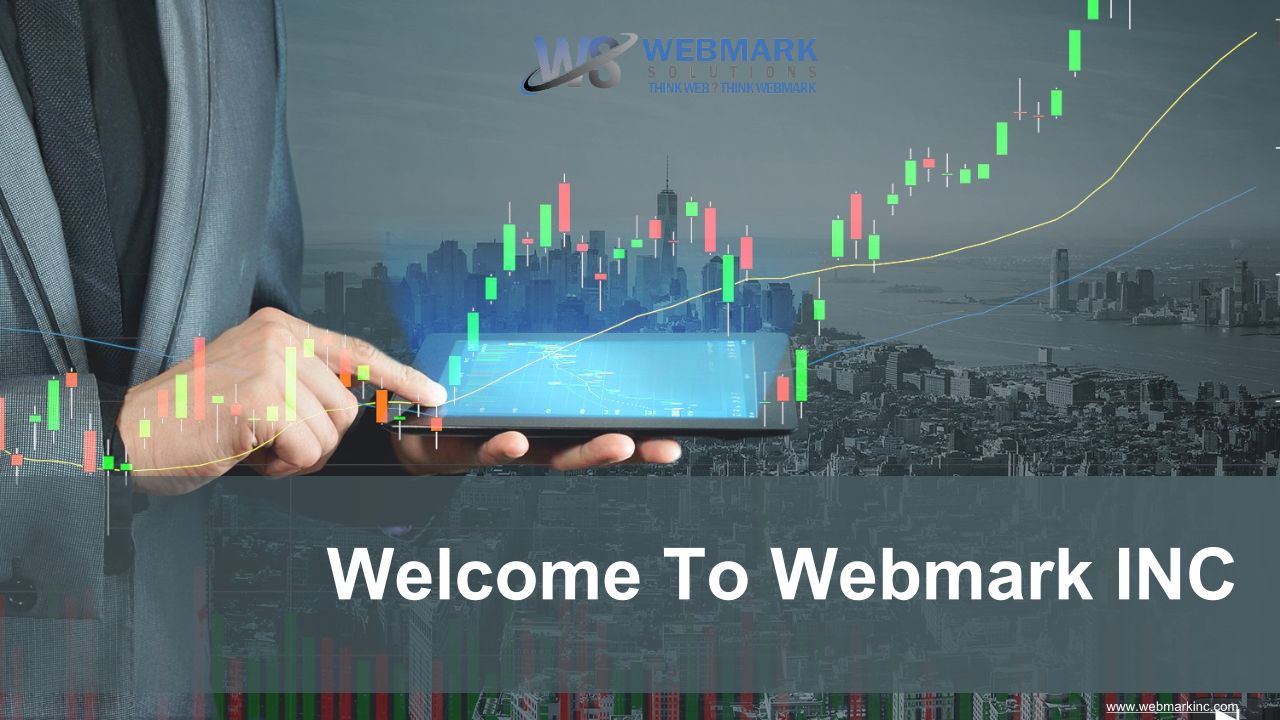 WS WEBMARK SOLUTIONS
THINK WEB ? THINK WEBMARK

Welcome To Webmark INC

www.webmarkinc.com